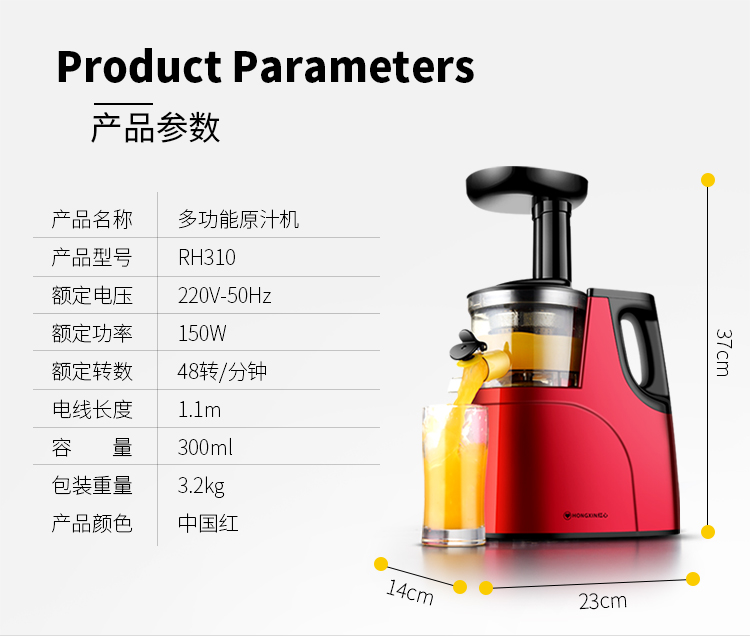 Product Parameters

产品参数

| 产品名称 | 多功能原汁机 |
|---|---|
| 产品型号 | RH310 |
| 额定电压 | 220V-50Hz |
| 额定功率 | 150W |
| 额定转数 | 48转/分钟 |
| 电线长度 | 1.1m |
| 容　　量 | 300ml |
| 包装重量 | 3.2kg |
| 产品颜色 | 中国红 |

HONGXIN红心

37cm

14cm

23cm